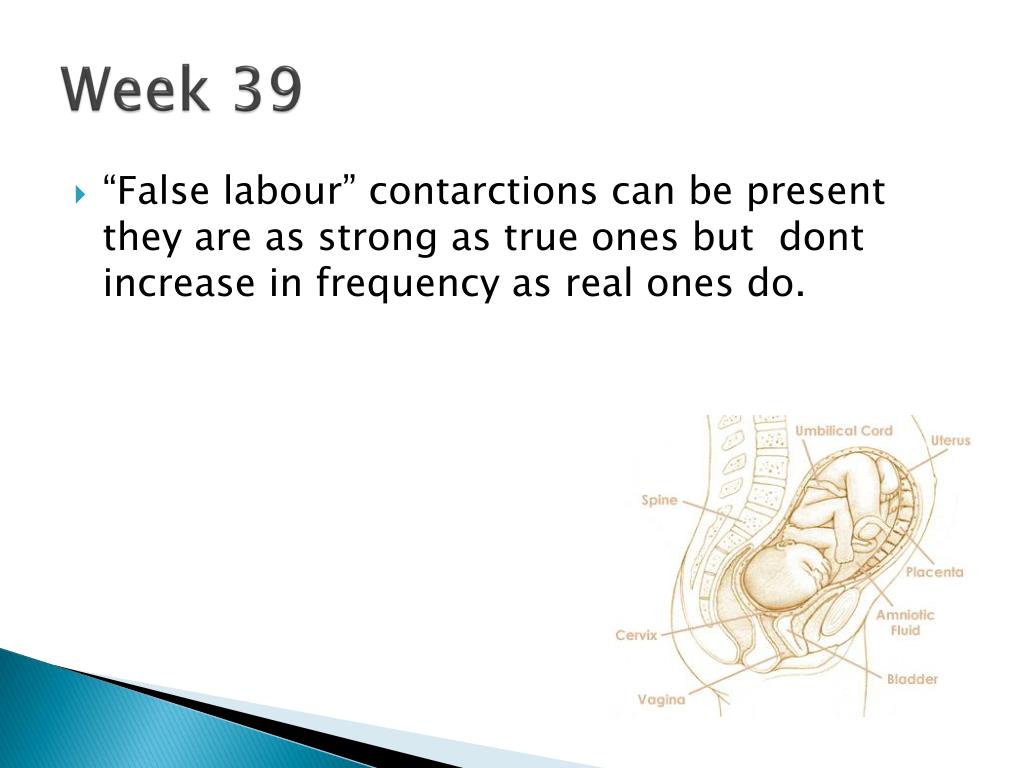 Week 39

“False labour” contarctions can be present they are as strong as true ones but dont increase in frequency as real ones do.

Umbilical Cord
Uterus
Spine
Placenta
Amniotic Fluid
Cervix
Bladder
Vagina